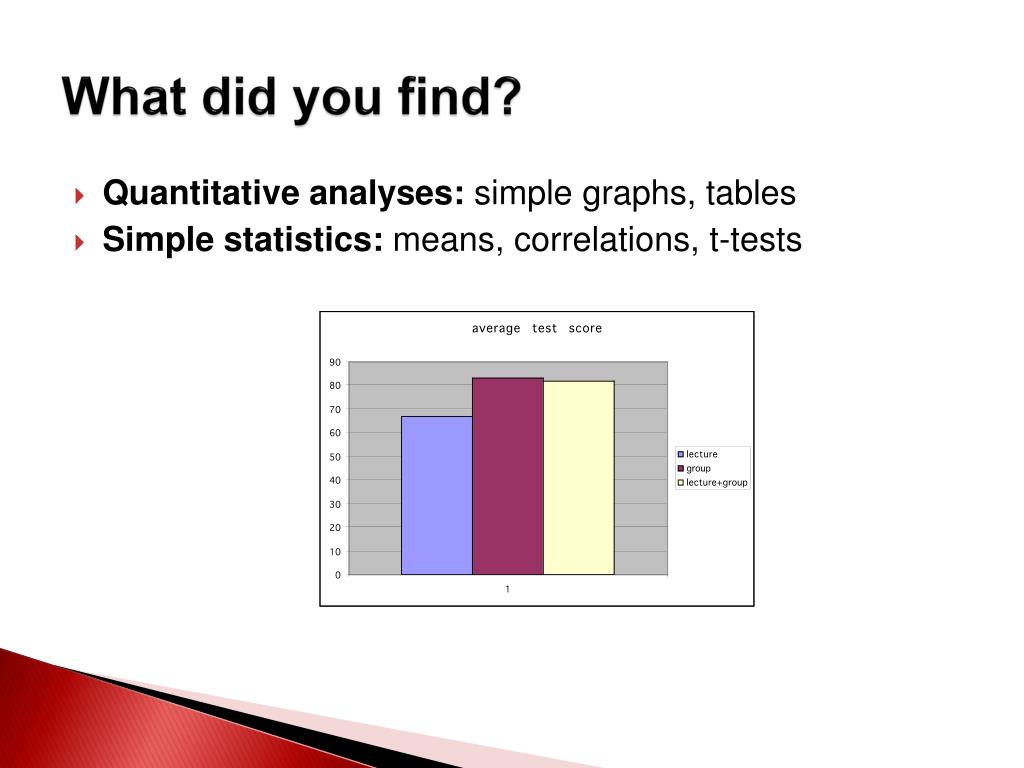 What did you find?

Quantitative analyses: simple graphs, tables
Simple statistics: means, correlations, t-tests

average test score

90
80
70
60
50
40
30
20
10
0

1

lecture
group
lecture+group